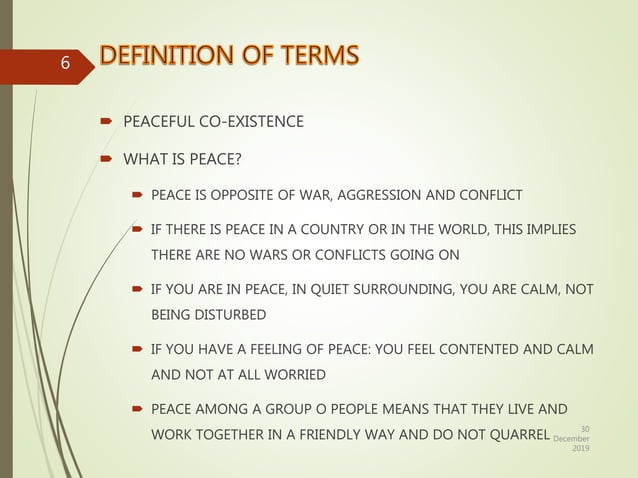 6

DEFINITION OF TERMS

PEACEFUL CO-EXISTENCE

WHAT IS PEACE?

PEACE IS OPPOSITE OF WAR, AGGRESSION AND CONFLICT

IF THERE IS PEACE IN A COUNTRY OR IN THE WORLD, THIS IMPLIES THERE ARE NO WARS OR CONFLICTS GOING ON

IF YOU ARE IN PEACE, IN QUIET SURROUNDING, YOU ARE CALM, NOT BEING DISTURBED

IF YOU HAVE A FEELING OF PEACE: YOU FEEL CONTENTED AND CALM AND NOT AT ALL WORRIED

PEACE AMONG A GROUP O PEOPLE MEANS THAT THEY LIVE AND WORK TOGETHER IN A FRIENDLY WAY AND DO NOT QUARREL

30 December 2019